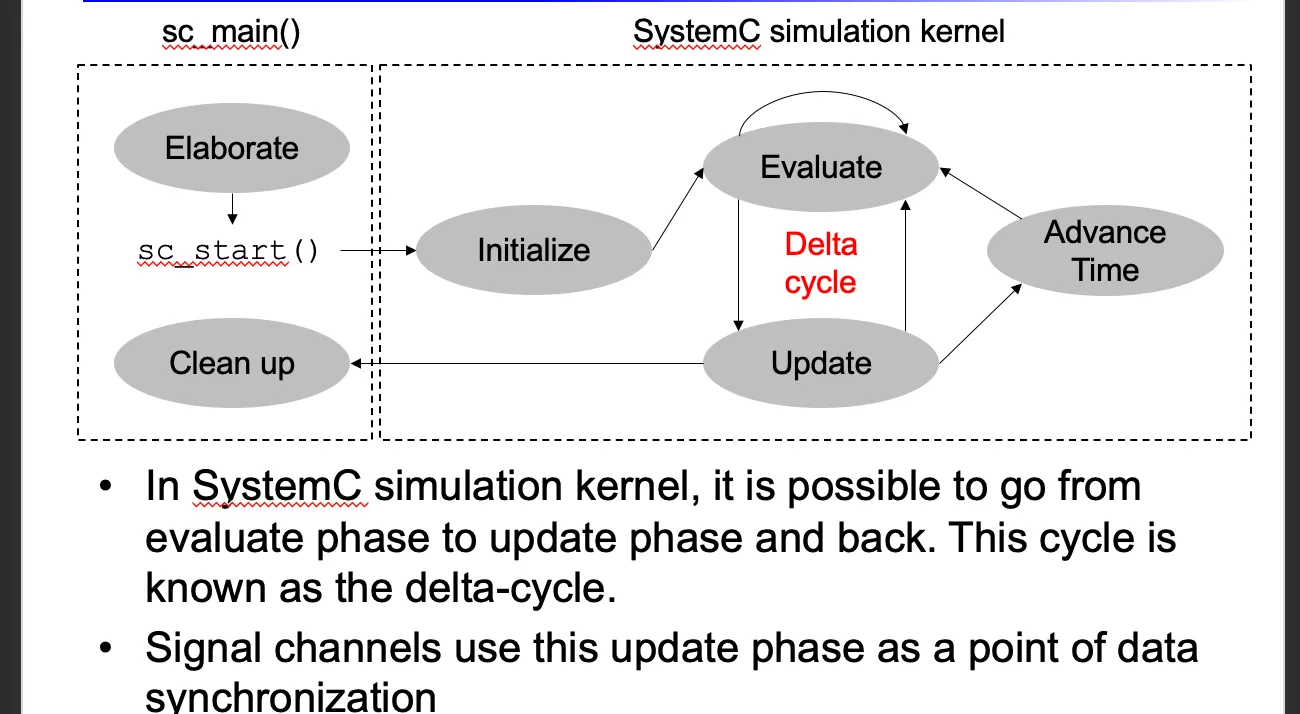 sc_main()

SystemC simulation kernel

Elaborate

sc_start()

Clean up

Initialize

Evaluate

Delta cycle

Update

Advance Time

• In SystemC simulation kernel, it is possible to go from evaluate phase to update phase and back. This cycle is known as the delta-cycle.

• Signal channels use this update phase as a point of data synchronization